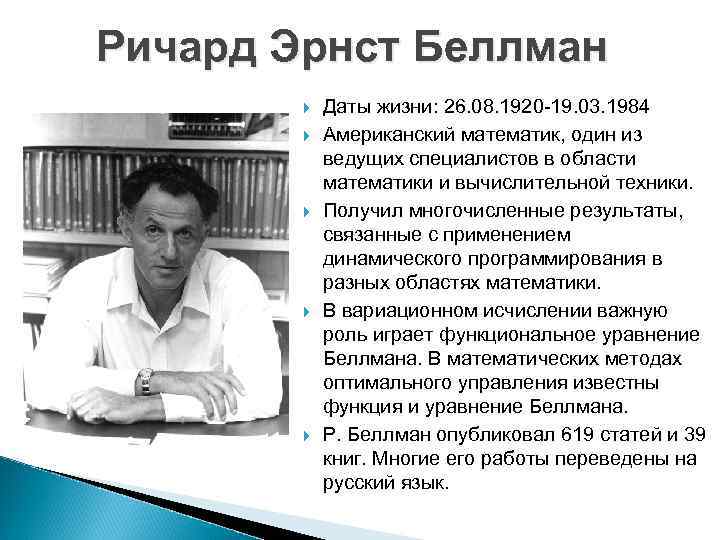 Ричард Эрнст Беллман

Даты жизни: 26.08.1920-19.03.1984

Американский математик, один из ведущих специалистов в области математики и вычислительной техники.

Получил многочисленные результаты, связанные с применением динамического программирования в разных областях математики.

В вариационном исчислении важную роль играет функциональное уравнение Беллмана. В математических методах оптимального управления известны функция и уравнение Беллмана.

Р. Беллман опубликовал 619 статей и 39 книг. Многие его работы переведены на русский язык.